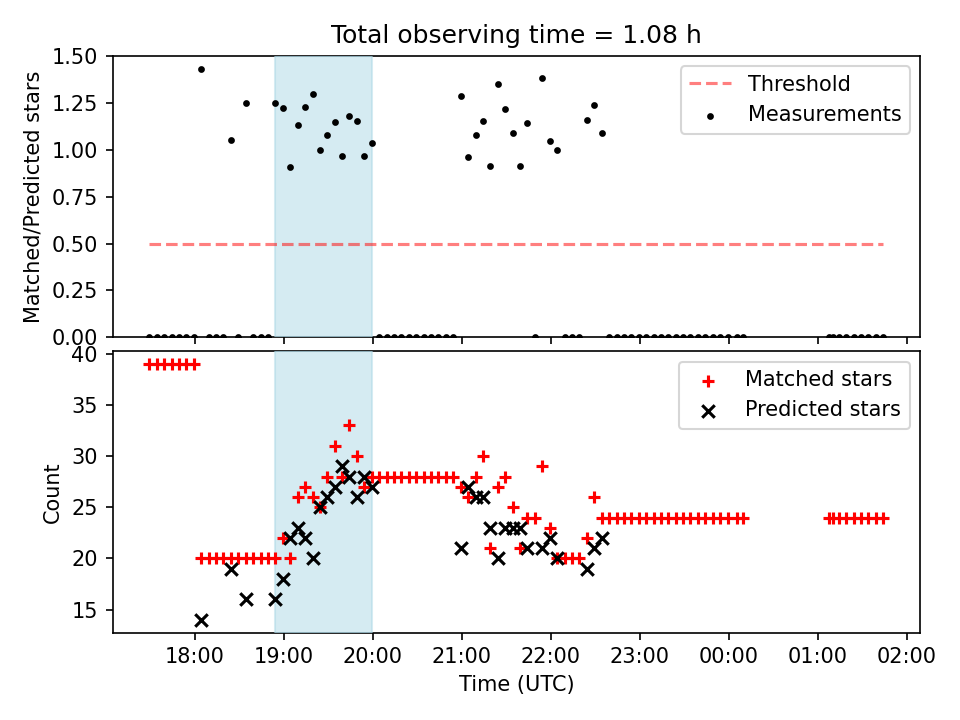 Total observing time = 1.08 h

Matched/Predicted stars

1.50
1.25
1.00
0.75
0.50
0.25
0.00

Threshold
Measurements

Count

40
35
30
25
20
15

Matched stars
Predicted stars

18:00 19:00 20:00 21:00 22:00 23:00 00:00 01:00 02:00

Time (UTC)